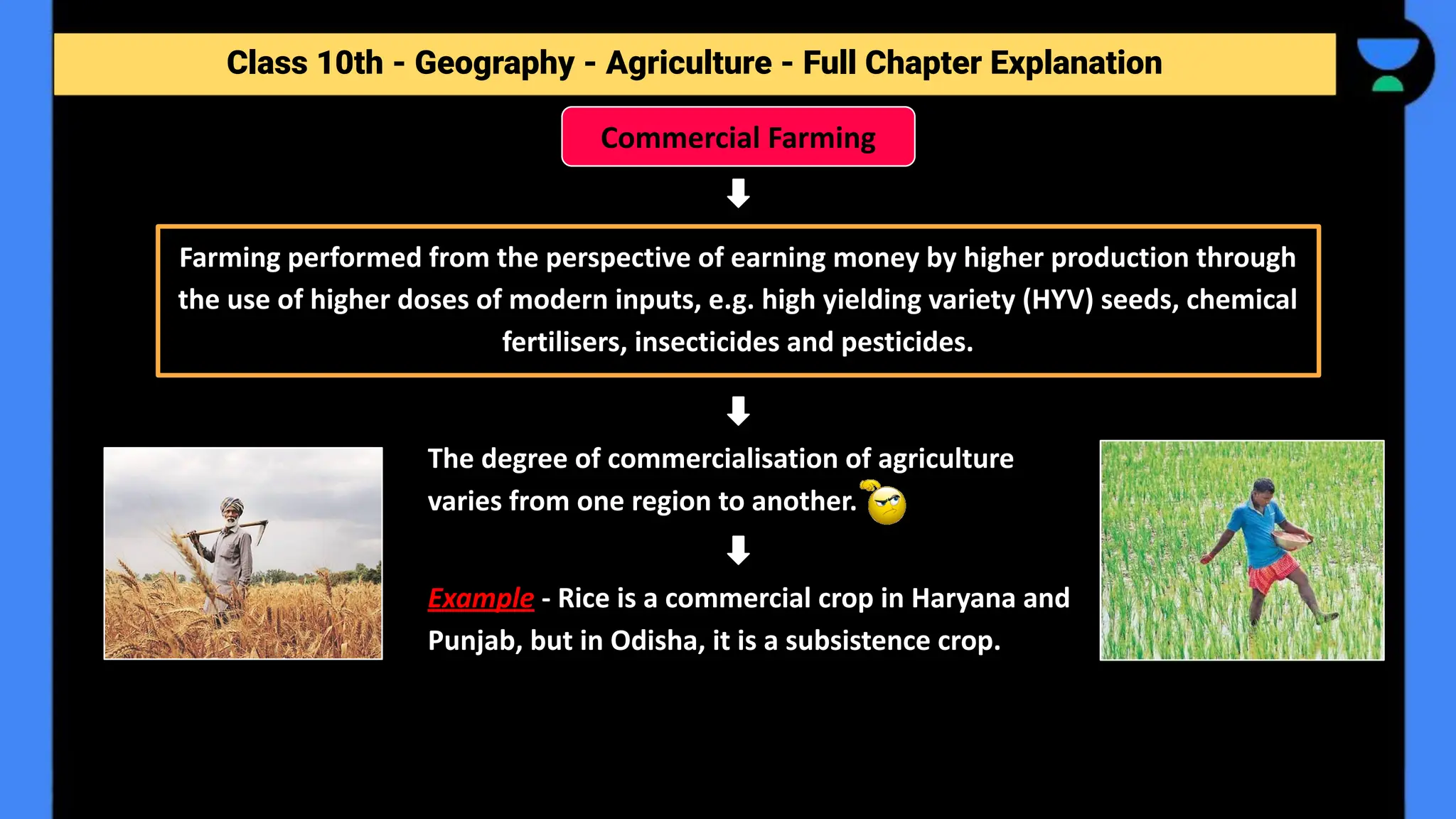 Class 10th - Geography - Agriculture - Full Chapter Explanation

Commercial Farming

Farming performed from the perspective of earning money by higher production through the use of higher doses of modern inputs, e.g. high yielding variety (HYV) seeds, chemical fertilisers, insecticides and pesticides.

The degree of commercialisation of agriculture varies from one region to another.

Example - Rice is a commercial crop in Haryana and Punjab, but in Odisha, it is a subsistence crop.